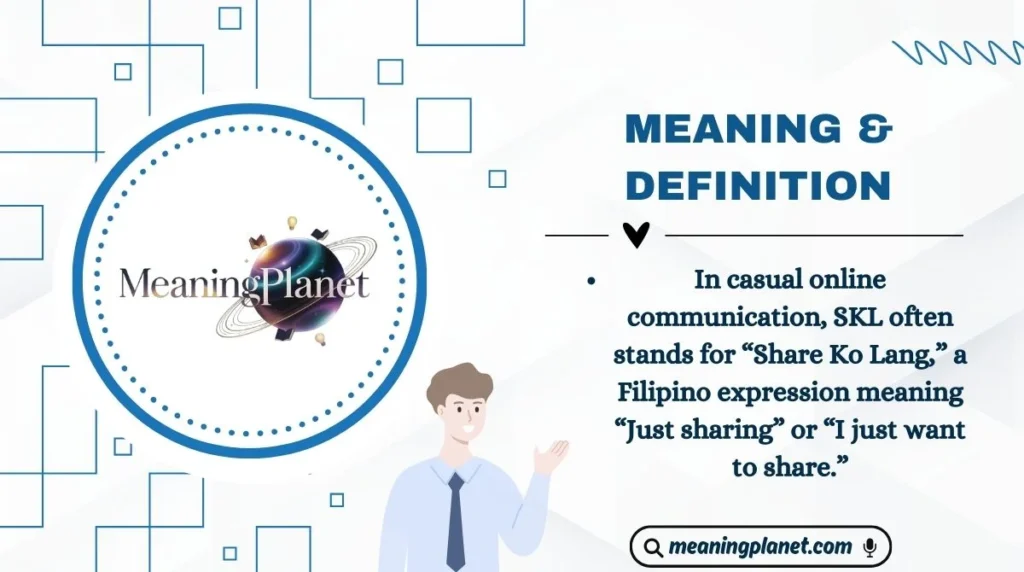 MeaningPlanet

MEANING & DEFINITION

• In casual online communication, SKL often stands for “Share Ko Lang,” a Filipino expression meaning “Just sharing” or “I just want to share.”

meaningplanet.com